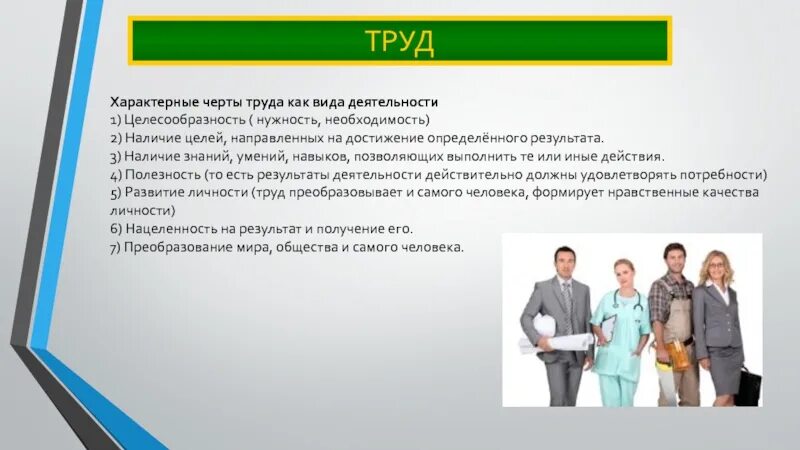 ТРУД

Характерные черты труда как вида деятельности
1) Целесообразность ( нужность, необходимость)
2) Наличие целей, направленных на достижение определённого результата.
3) Наличие знаний, умений, навыков, позволяющих выполнить те или иные действия.
4) Полезность (то есть результаты деятельности действительно должны удовлетворять потребности)
5) Развитие личности (труд преобразовывает и самого человека, формирует нравственные качества личности)
6) Нацеленность на результат и получение его.
7) Преобразование мира, общества и самого человека.